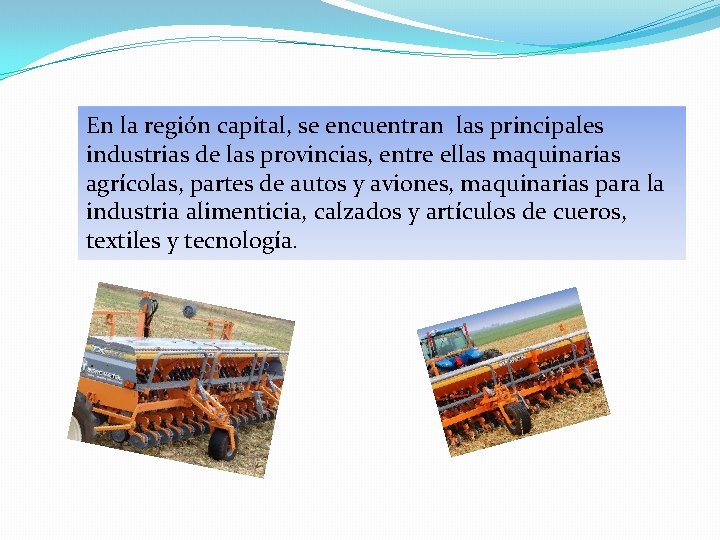 En la región capital, se encuentran  las principales industrias de las provincias, entre ellas maquinarias agrícolas, partes de autos y aviones, maquinarias para la industria alimenticia, calzados y artículos de cueros, textiles y tecnología.